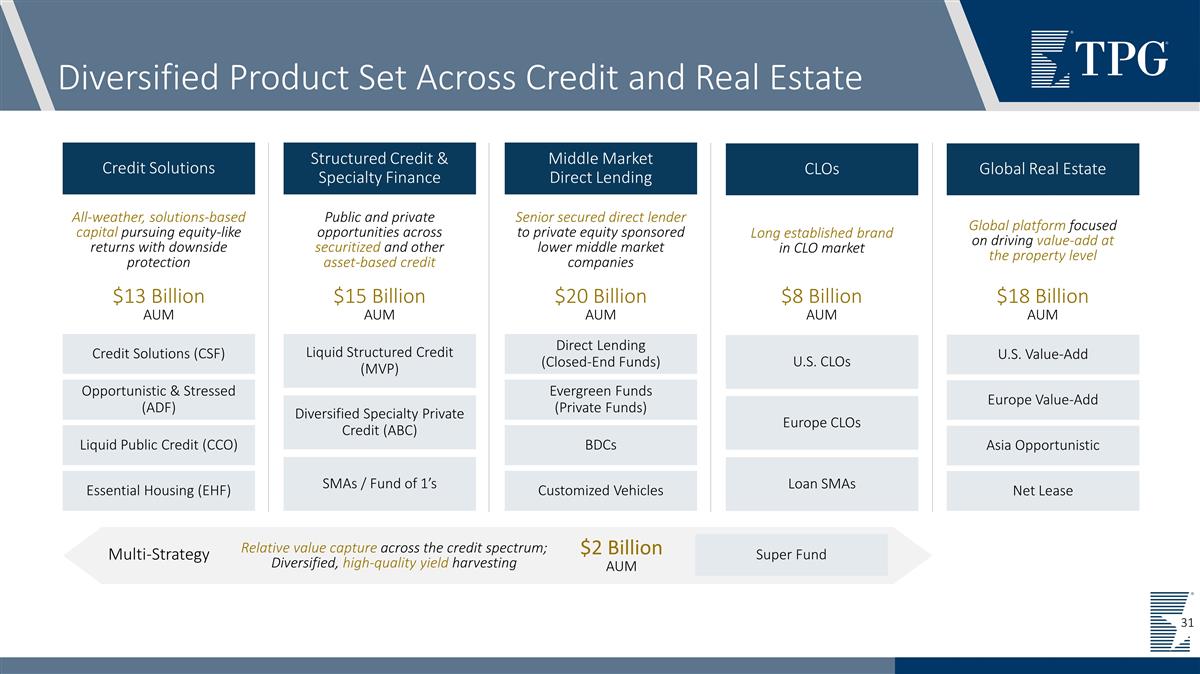 Diversified Product Set Across Credit and Real Estate

TPG

Credit Solutions

All-weather, solutions-based capital pursuing equity-like returns with downside protection

$13 Billion
AUM

Credit Solutions (CSF)

Opportunistic & Stressed (ADF)

Liquid Public Credit (CCO)

Essential Housing (EHF)

Structured Credit & Specialty Finance

Public and private opportunities across securitized and other asset-based credit

$15 Billion
AUM

Liquid Structured Credit (MVP)

Diversified Specialty Private Credit (ABC)

SMAs / Fund of 1's

Middle Market Direct Lending

Senior secured direct lender to private equity sponsored lower middle market companies

$20 Billion
AUM

Direct Lending (Closed-End Funds)

Evergreen Funds (Private Funds)

BDCs

Customized Vehicles

CLOs

Long established brand in CLO market

$8 Billion
AUM

U.S. CLOs

Europe CLOs

Loan SMAs

Global Real Estate

Global platform focused on driving value-add at the property level

$18 Billion
AUM

U.S. Value-Add

Europe Value-Add

Asia Opportunistic

Net Lease

Multi-Strategy

Relative value capture across the credit spectrum; Diversified, high-quality yield harvesting

$2 Billion
AUM

Super Fund

31